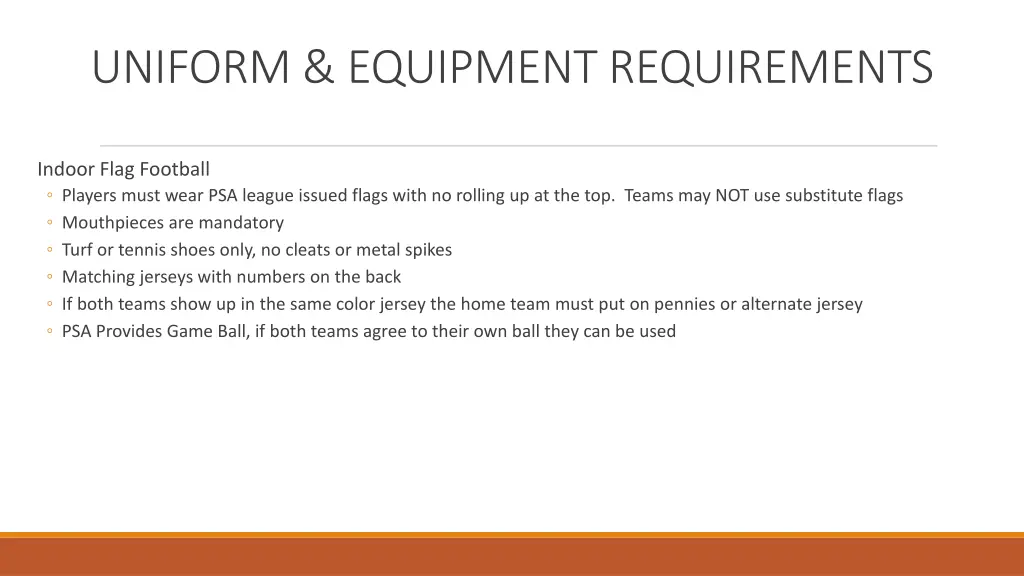 UNIFORM & EQUIPMENT REQUIREMENTS

Indoor Flag Football

◦ Players must wear PSA league issued flags with no rolling up at the top.  Teams may NOT use substitute flags
◦ Mouthpieces are mandatory
◦ Turf or tennis shoes only, no cleats or metal spikes
◦ Matching jerseys with numbers on the back
◦ If both teams show up in the same color jersey the home team must put on pennies or alternate jersey
◦ PSA Provides Game Ball, if both teams agree to their own ball they can be used